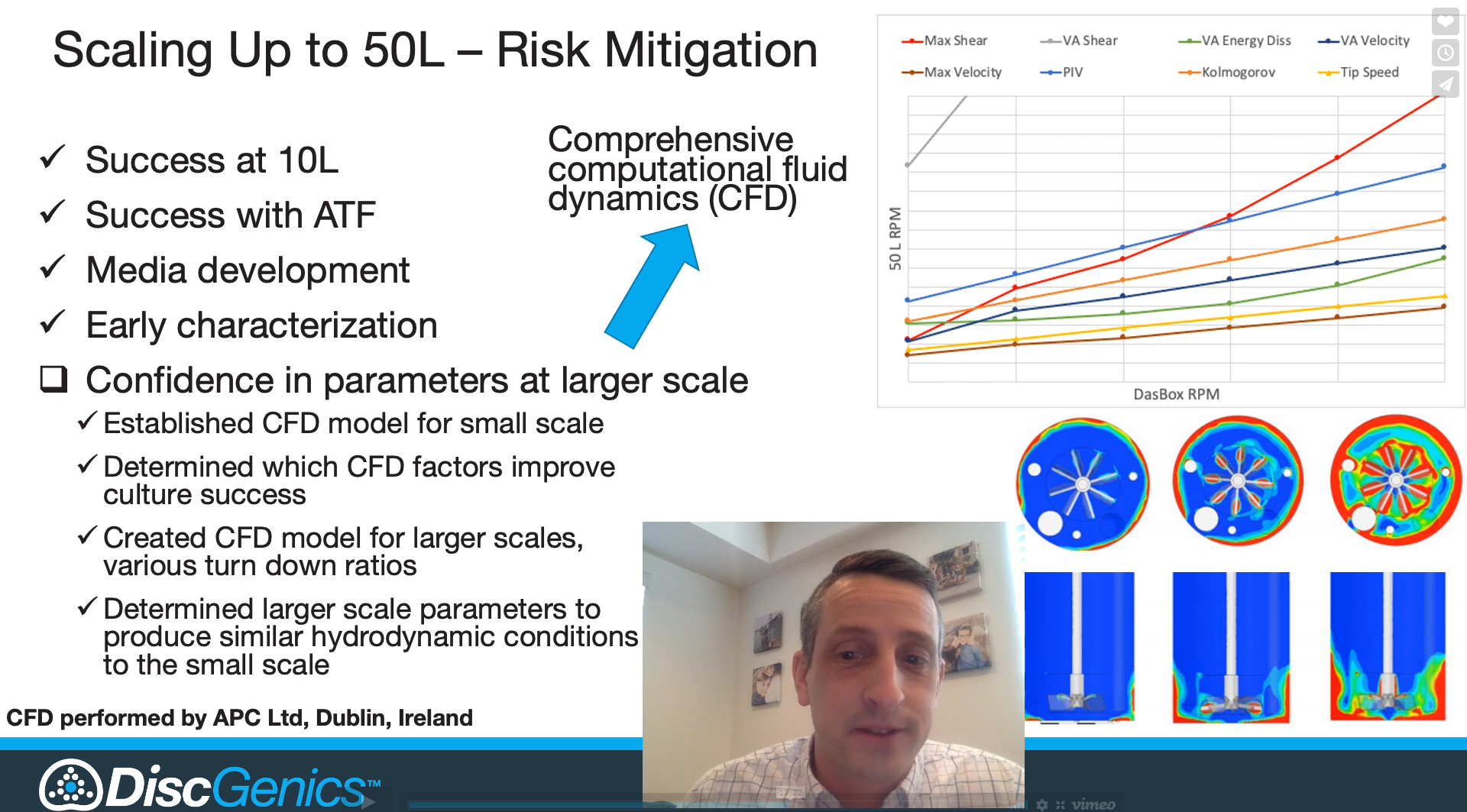 Scaling Up to 50L – Risk Mitigation

✓ Success at 10L
✓ Success with ATF
✓ Media development
✓ Early characterization
❑ Confidence in parameters at larger scale
✓ Established CFD model for small scale
✓ Determined which CFD factors improve culture success
✓ Created CFD model for larger scales, various turn down ratios
✓ Determined larger scale parameters to produce similar hydrodynamic conditions to the small scale

Comprehensive computational fluid dynamics (CFD)

Max Shear
VA Shear
VA Energy Diss
VA Velocity
Max Velocity
PIV
Kolmogorov
Tip Speed

50 L RPM
DasBox RPM

CFD performed by APC Ltd, Dublin, Ireland

DiscGenics™

vimeo